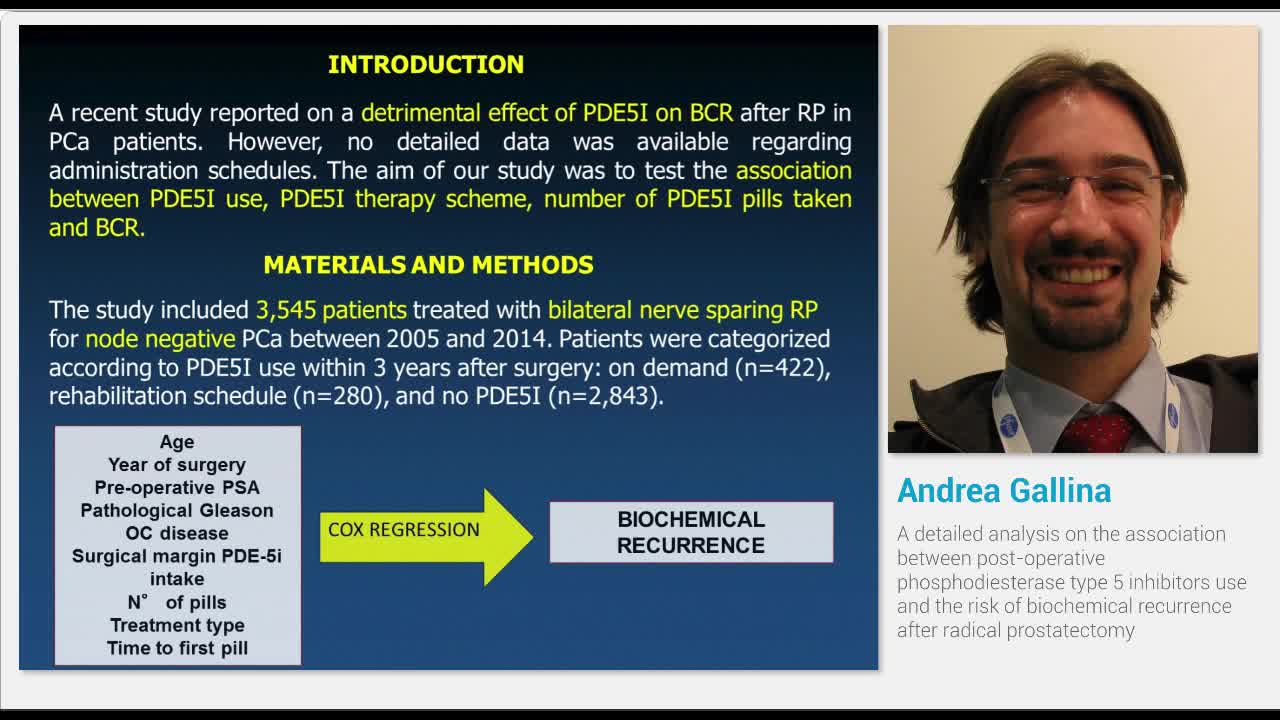 INTRODUCTION

A recent study reported on a detrimental effect of PDE5I on BCR after RP in PCa patients. However, no detailed data was available regarding administration schedules. The aim of our study was to test the association between PDE5I use, PDE5I therapy scheme, number of PDE5I pills taken and BCR.

MATERIALS AND METHODS

The study included 3,545 patients treated with bilateral nerve sparing RP for node negative PCa between 2005 and 2014. Patients were categorized according to PDE5I use within 3 years after surgery: on demand (n=422), rehabilitation schedule (n=280), and no PDE5I (n=2,843).

Age
Year of surgery
Pre-operative PSA
Pathological Gleason
OC disease
Surgical margin PDE-5i intake
N° of pills
Treatment type
Time to first pill

COX REGRESSION

BIOCHEMICAL RECURRENCE

Andrea Gallina

A detailed analysis on the association between post-operative phosphodiesterase type 5 inhibitors use and the risk of biochemical recurrence after radical prostatectomy